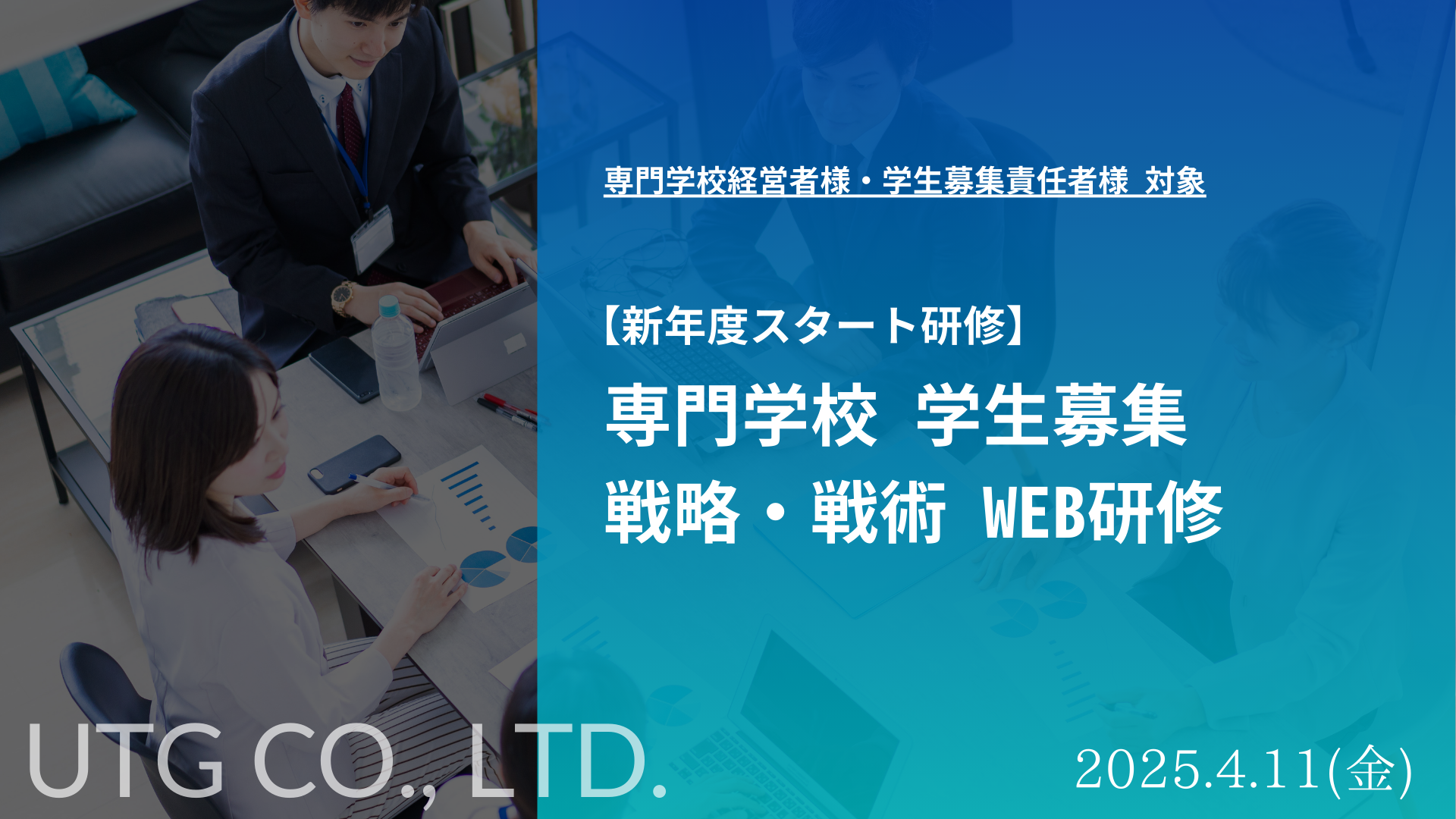 専門学校経営者様・学生募集責任者様 対象

【新年度スタート研修】
専門学校 学生募集
戦略・戦術 WEB研修

UTG CO., LTD.

2025.4.11(金)